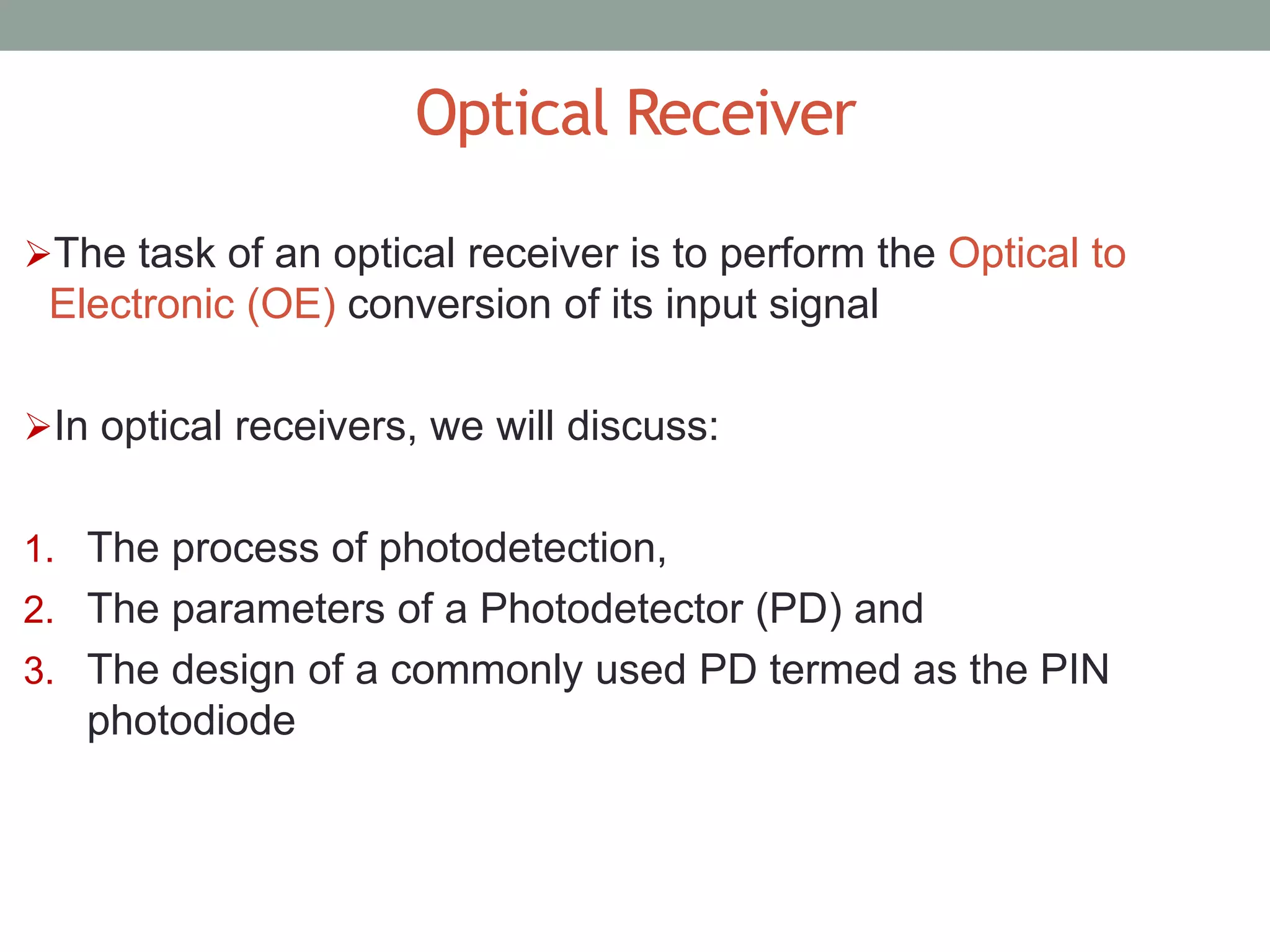 Optical Receiver

➢The task of an optical receiver is to perform the Optical to Electronic (OE) conversion of its input signal

➢In optical receivers, we will discuss:

1. The process of photodetection,
2. The parameters of a Photodetector (PD) and
3. The design of a commonly used PD termed as the PIN photodiode